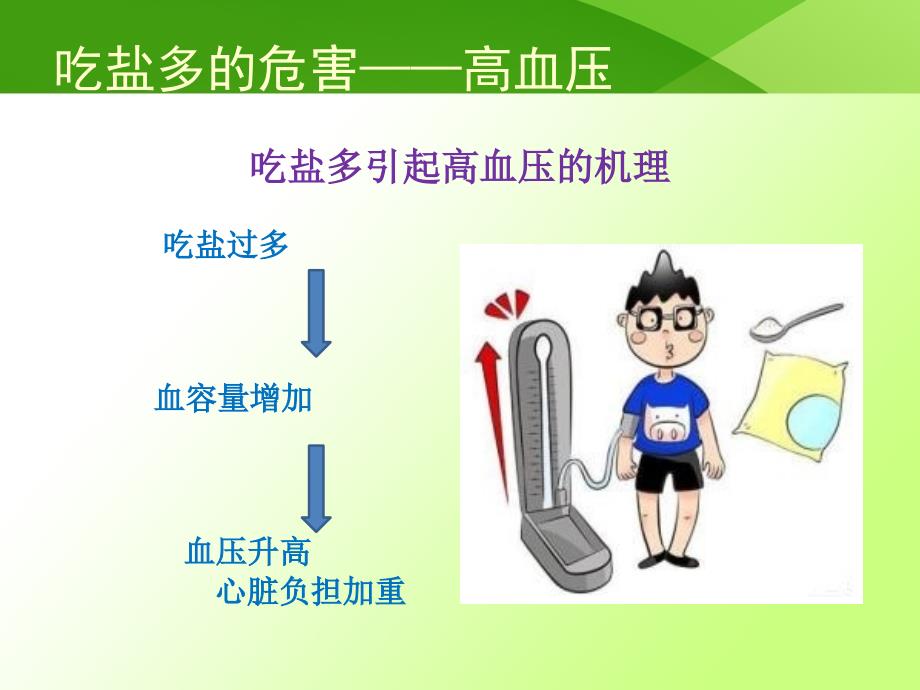 吃盐多的危害——高血压

吃盐多引起高血压的机理

吃盐过多

血容量增加

血压升高
心脏负担加重